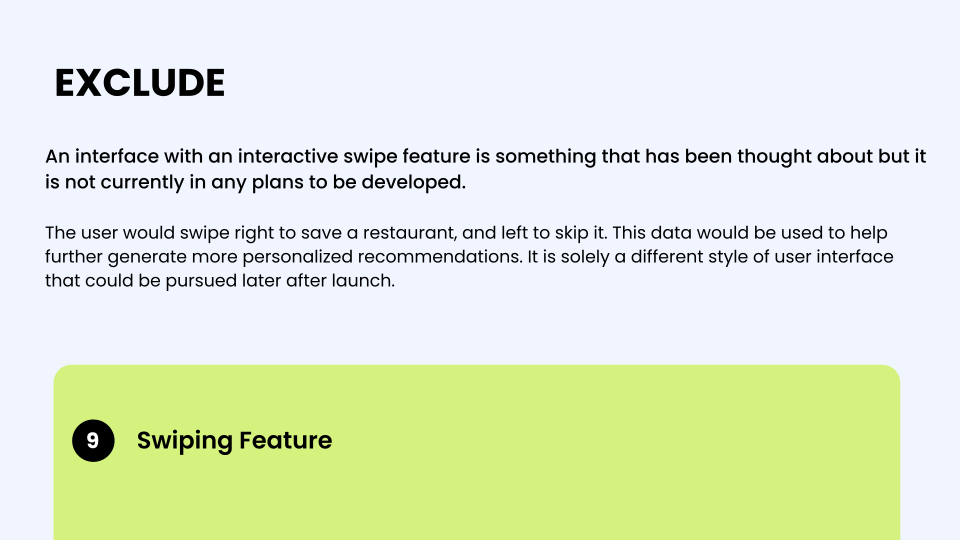 EXCLUDE

An interface with an interactive swipe feature is something that has been thought about but it is not currently in any plans to be developed.

The user would swipe right to save a restaurant, and left to skip it. This data would be used to help further generate more personalized recommendations. It is solely a different style of user interface that could be pursued later after launch.

9 Swiping Feature